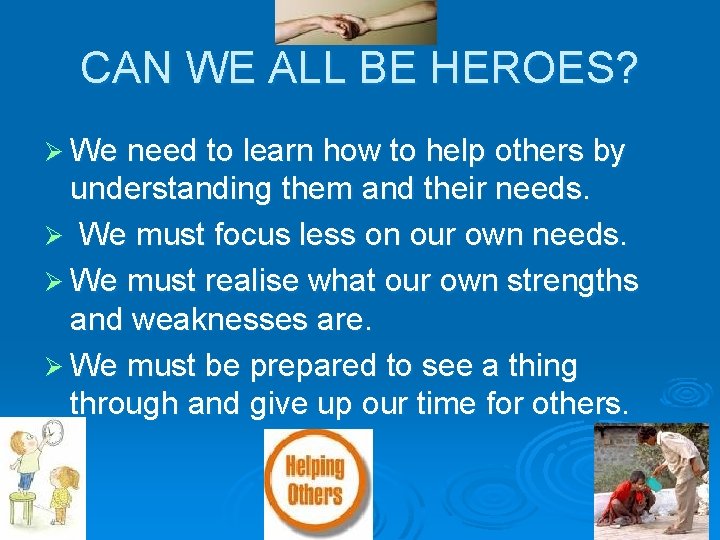 CAN WE ALL BE HEROES?

➢ We need to learn how to help others by understanding them and their needs.

➢ We must focus less on our own needs.

➢ We must realise what our own strengths and weaknesses are.

➢ We must be prepared to see a thing through and give up our time for others.

Helping Others